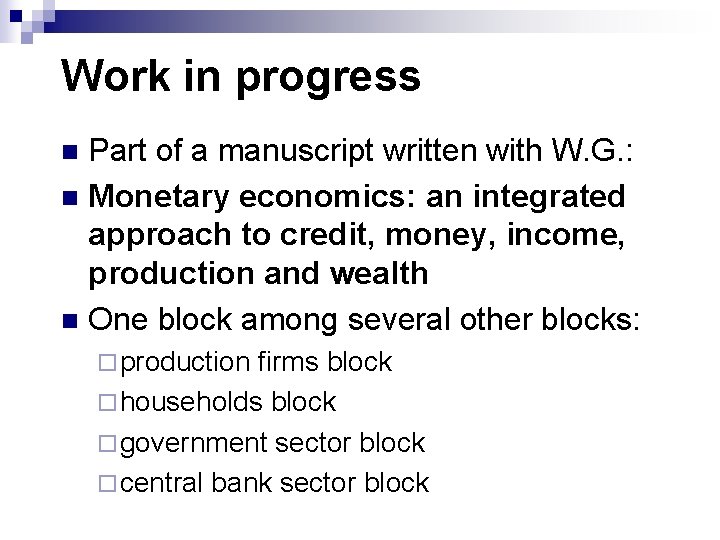 Work in progress

Part of a manuscript written with W.G.:

Monetary economics: an integrated approach to credit, money, income, production and wealth

One block among several other blocks:

production firms block

households block

government sector block

central bank sector block